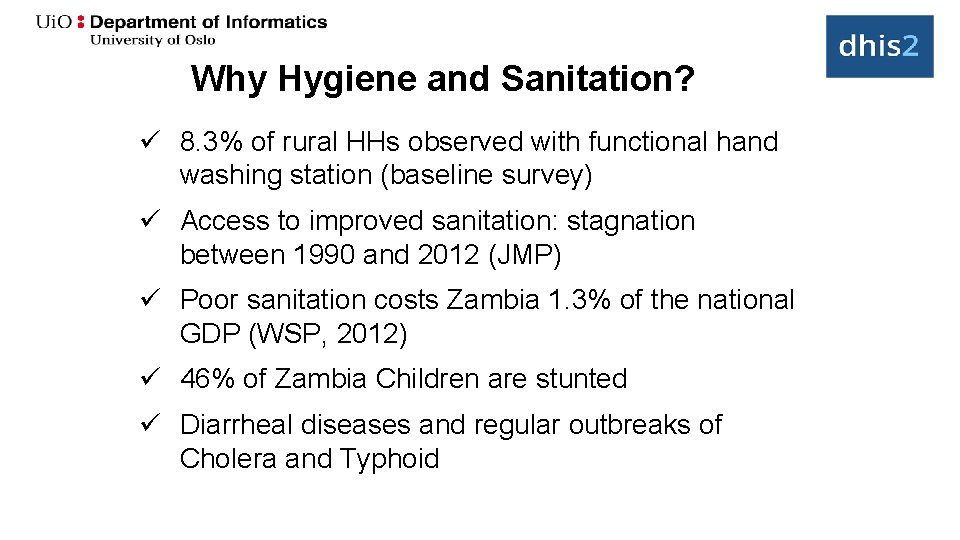 UiO : Department of Informatics
University of Oslo

dhis2

Why Hygiene and Sanitation?

✓ 8.3% of rural HHs observed with functional hand washing station (baseline survey)

✓ Access to improved sanitation: stagnation between 1990 and 2012 (JMP)

✓ Poor sanitation costs Zambia 1.3% of the national GDP (WSP, 2012)

✓ 46% of Zambia Children are stunted

✓ Diarrheal diseases and regular outbreaks of Cholera and Typhoid